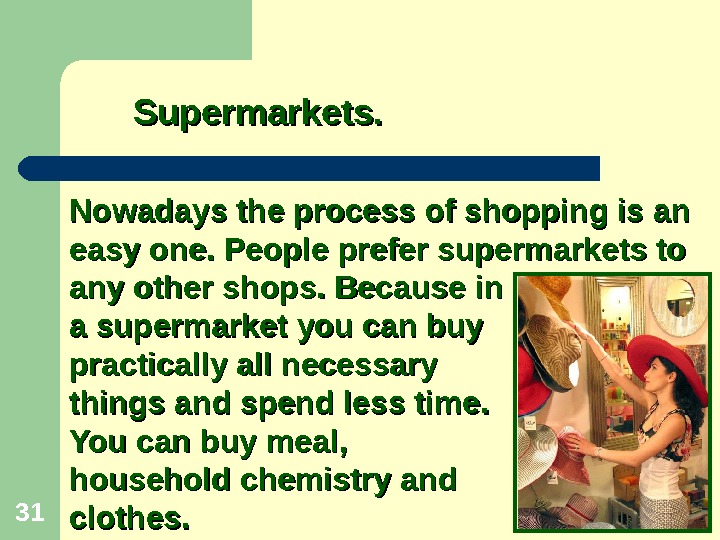 Supermarkets.

Nowadays the process of shopping is an easy one. People prefer supermarkets to any other shops. Because in a supermarket you can buy practically all necessary things and spend less time. You can buy meal, household chemistry and clothes.

31